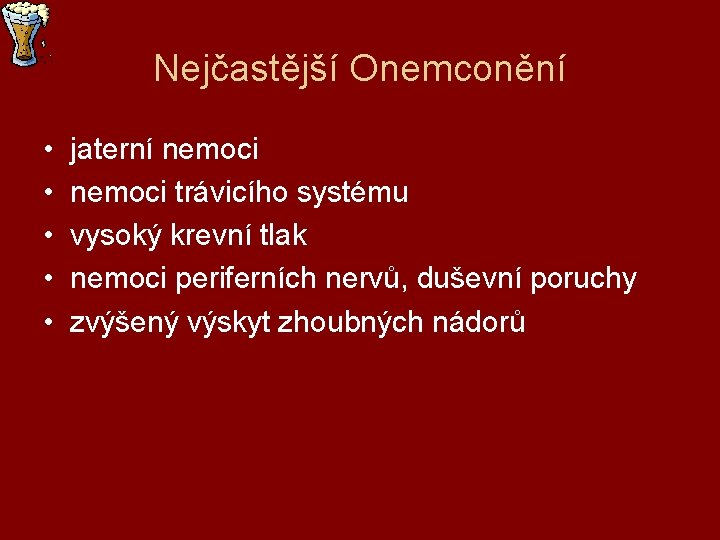 Nejčastější Onemconění

• jaterní nemoci
• nemoci trávicího systému
• vysoký krevní tlak
• nemoci periferních nervů, duševní poruchy
• zvýšený výskyt zhoubných nádorů